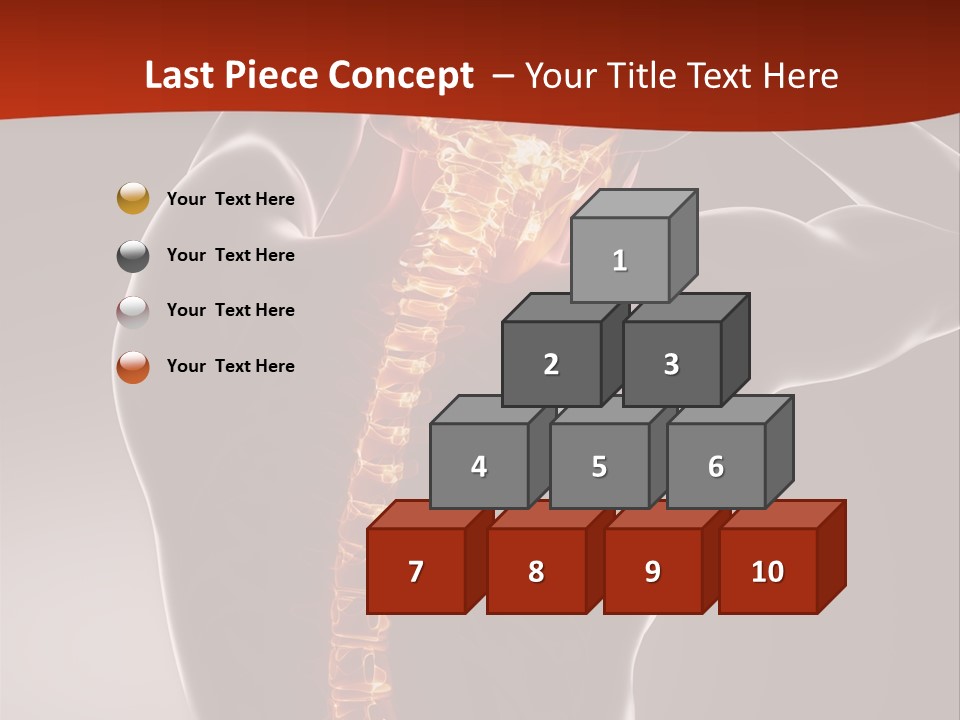 Last Piece Concept – Your Title Text Here

Your Text Here

Your Text Here

Your Text Here

Your Text Here

1

2

3

4

5

6

7

8

9

10